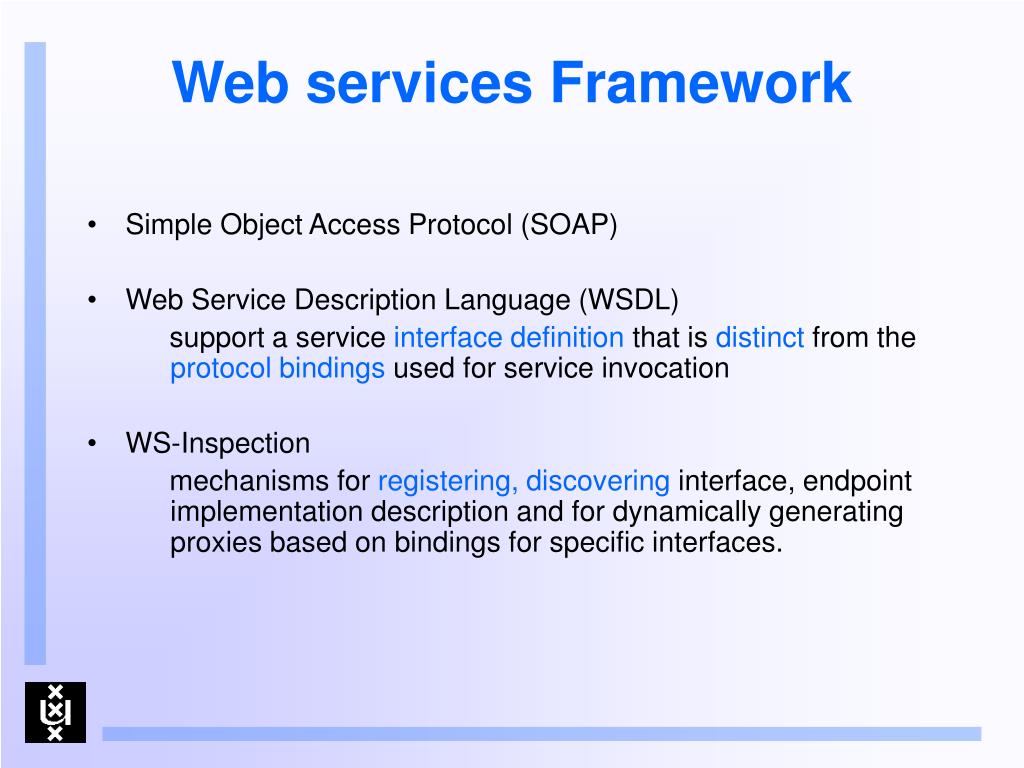 Web services Framework

• Simple Object Access Protocol (SOAP)

• Web Service Description Language (WSDL)
support a service interface definition that is distinct from the protocol bindings used for service invocation

• WS-Inspection
mechanisms for registering, discovering interface, endpoint implementation description and for dynamically generating proxies based on bindings for specific interfaces.